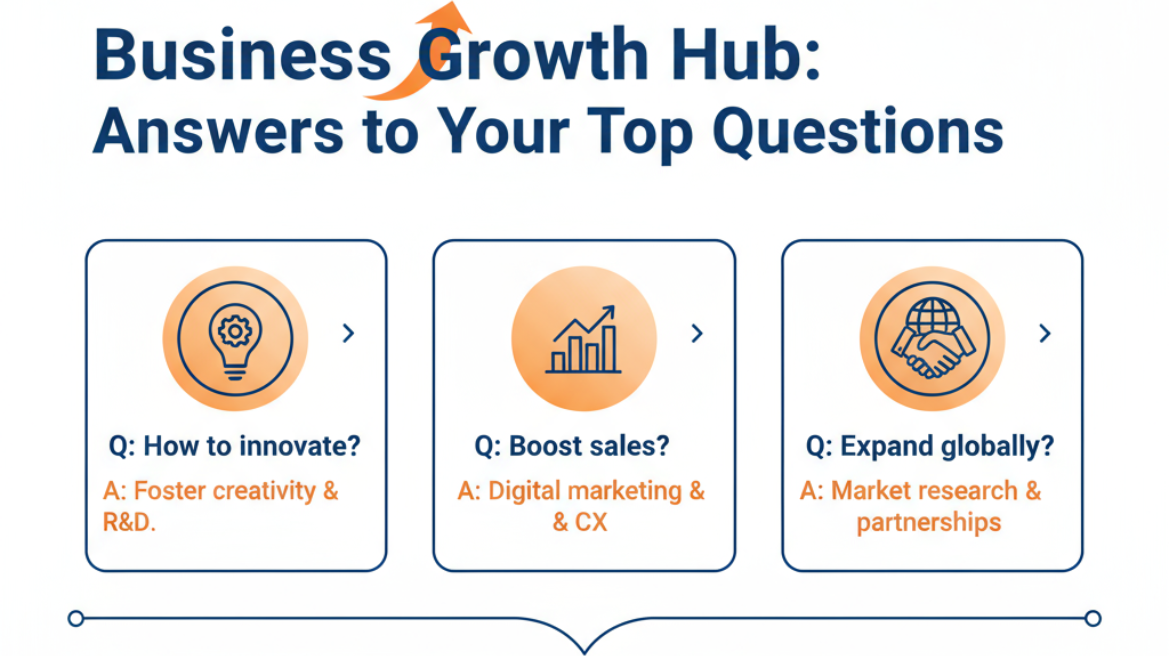 Business Growth Hub:
Answers to Your Top Questions

Q: How to innovate?
A: Foster creativity & R&D.

Q: Boost sales?
A: Digital marketing & & CX

Q: Expand globally?
A: Market research & partnerships